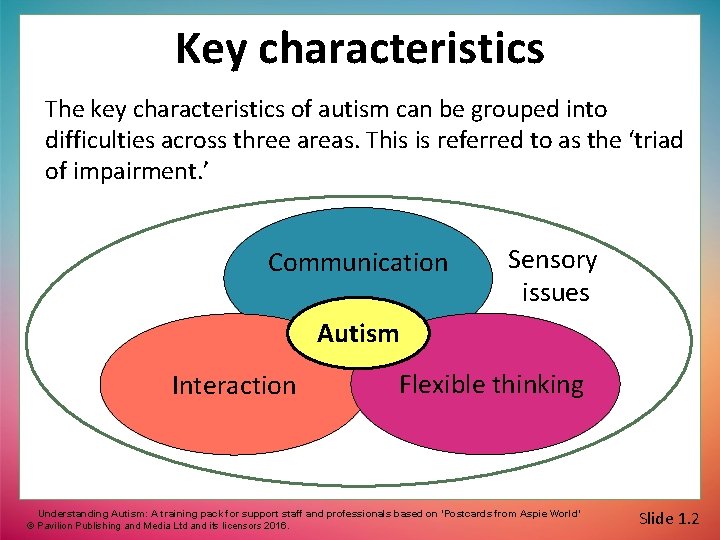 Key characteristics

The key characteristics of autism can be grouped into difficulties across three areas. This is referred to as the 'triad of impairment.'

Communication

Sensory issues

Autism

Interaction

Flexible thinking

Understanding Autism: A training pack for support staff and professionals based on 'Postcards from Aspie World'
© Pavilion Publishing and Media Ltd and its licensors 2016.

Slide 1.2